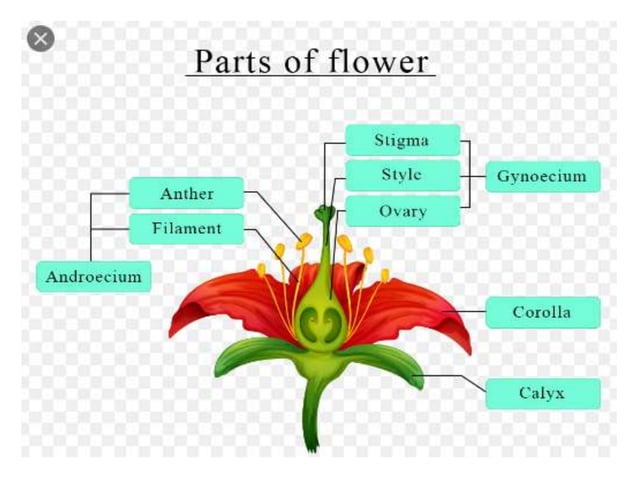 Parts of flower

Stigma
Style
Ovary
Gynoecium
Anther
Filament
Androecium
Corolla
Calyx